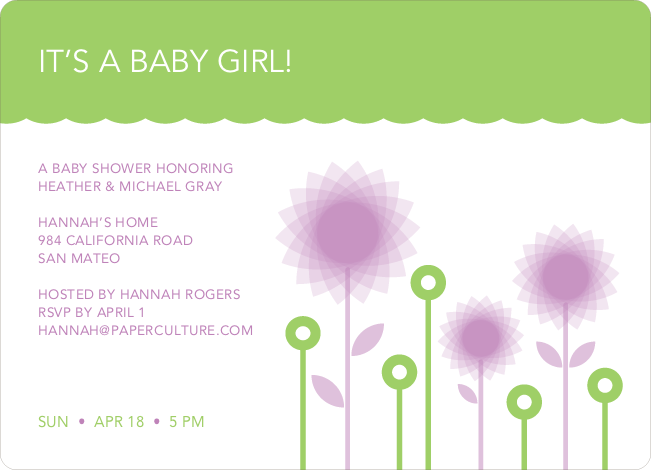 IT'S A BABY GIRL!

A BABY SHOWER HONORING
HEATHER & MICHAEL GRAY

HANNAH'S HOME
984 CALIFORNIA ROAD
SAN MATEO

HOSTED BY HANNAH ROGERS
RSVP BY APRIL 1
HANNAH@PAPERCULTURE.COM

SUN • APR 18 • 5 PM